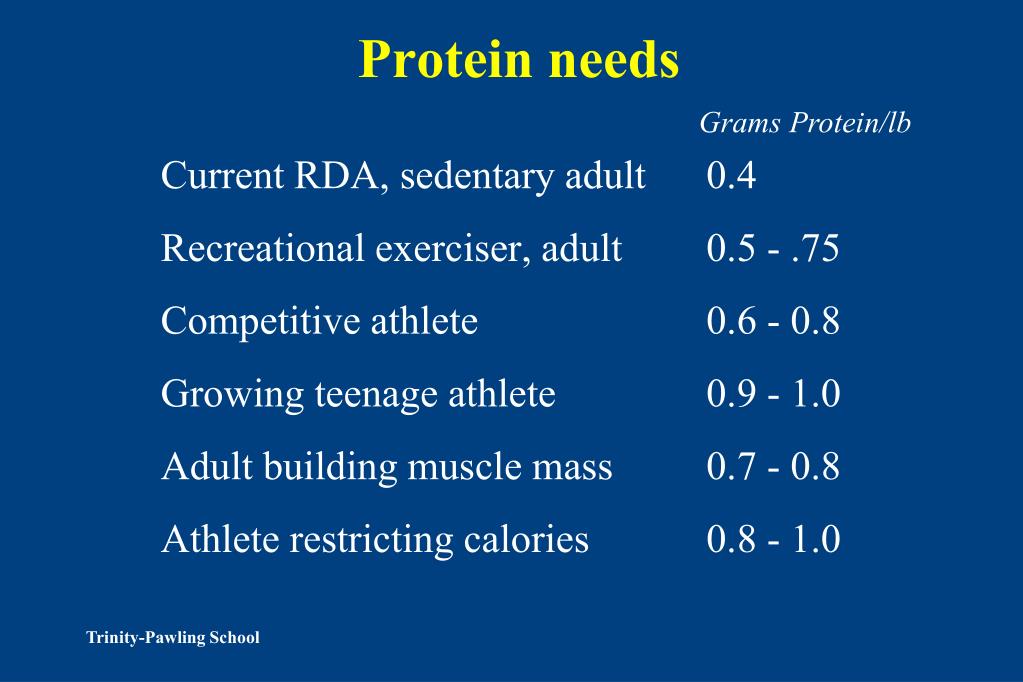 Protein needs

| | Grams Protein/lb |
|---|---|
| Current RDA, sedentary adult | 0.4 |
| Recreational exerciser, adult | 0.5 - .75 |
| Competitive athlete | 0.6 - 0.8 |
| Growing teenage athlete | 0.9 - 1.0 |
| Adult building muscle mass | 0.7 - 0.8 |
| Athlete restricting calories | 0.8 - 1.0 |

Trinity-Pawling School